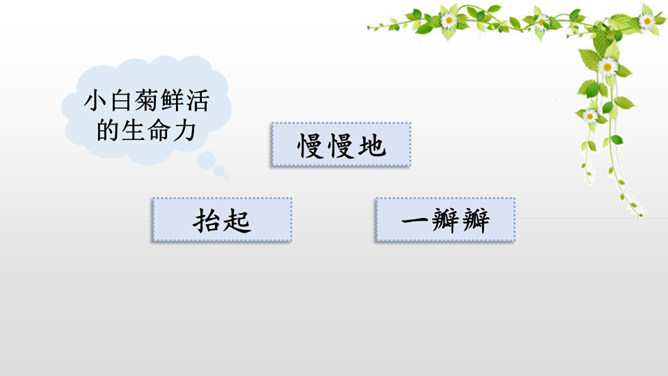 小白菊鲜活的生命力

慢慢地

抬起

一瓣瓣